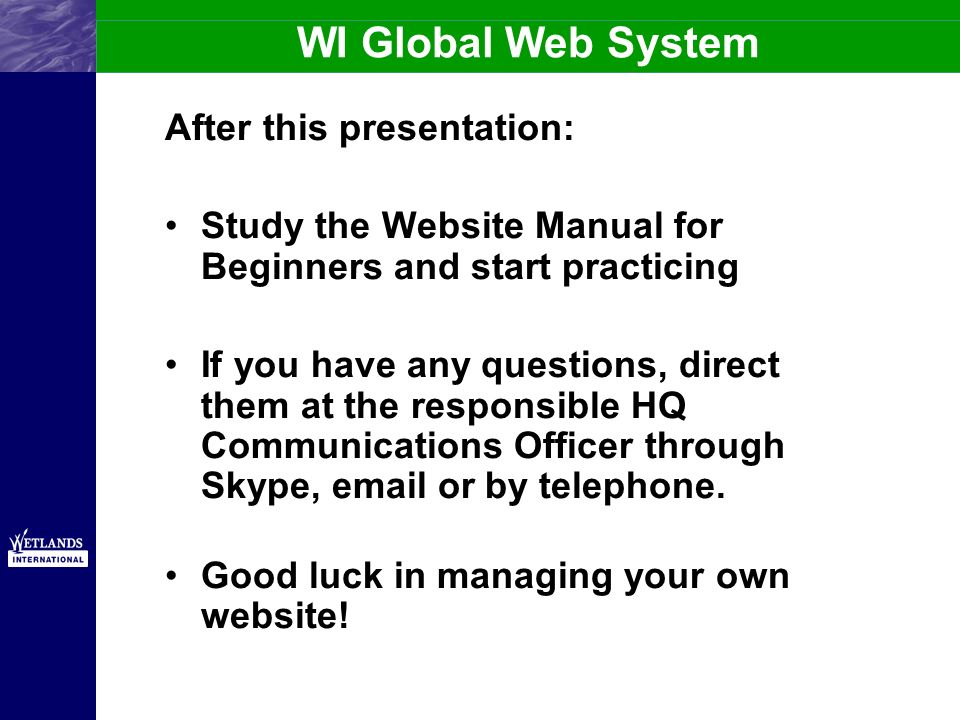 WI Global Web System

After this presentation:

• Study the Website Manual for Beginners and start practicing

• If you have any questions, direct them at the responsible HQ Communications Officer through Skype, email or by telephone.

• Good luck in managing your own website!

WETLANDS INTERNATIONAL